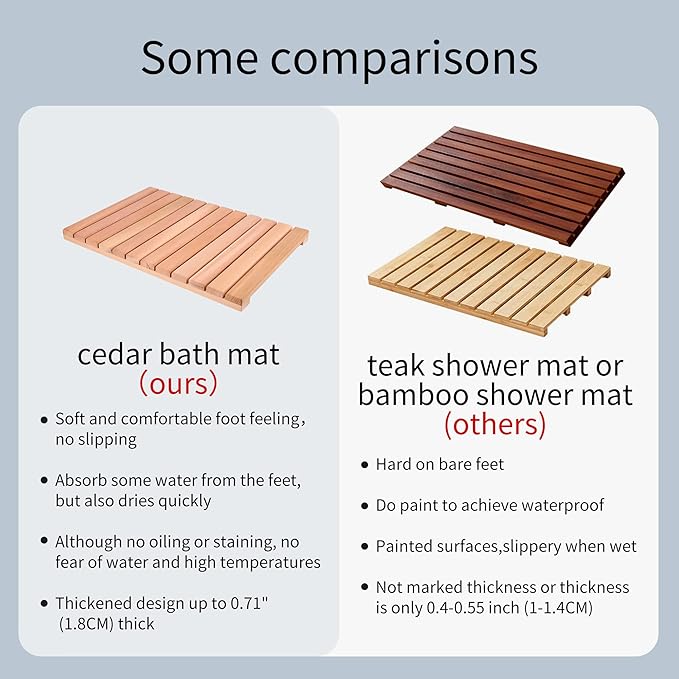 Some comparisons

cedar bath mat
(ours)

• Soft and comfortable foot feeling, no slipping

• Absorb some water from the feet, but also dries quickly

• Although no oiling or staining, no fear of water and high temperatures

• Thickened design up to 0.71" (1.8CM) thick

teak shower mat or bamboo shower mat
(others)

• Hard on bare feet

• Do paint to achieve waterproof

• Painted surfaces,slippery when wet

• Not marked thickness or thickness is only 0.4-0.55 inch (1-1.4CM)